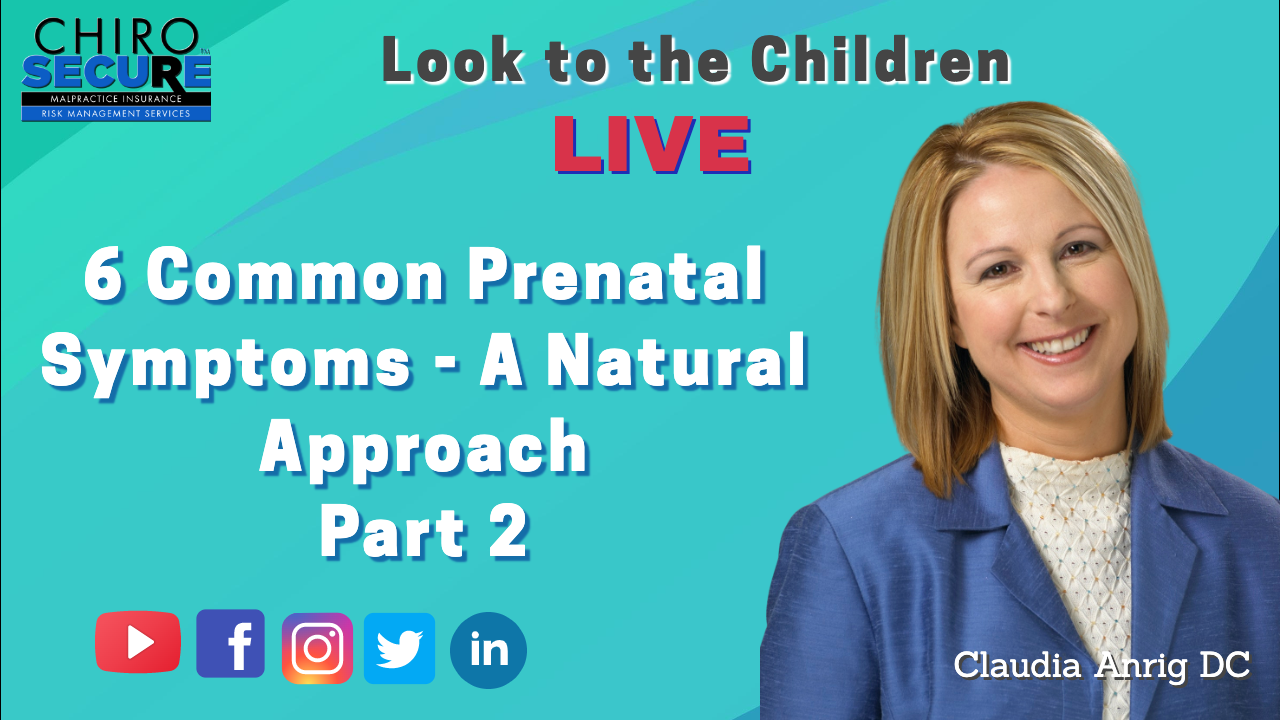 CHIRO SECURE™
MALPRACTICE INSURANCE
RISK MANAGEMENT SERVICES

Look to the Children
LIVE

6 Common Prenatal Symptoms - A Natural Approach
Part 2

f
in

Claudia Anrig DC